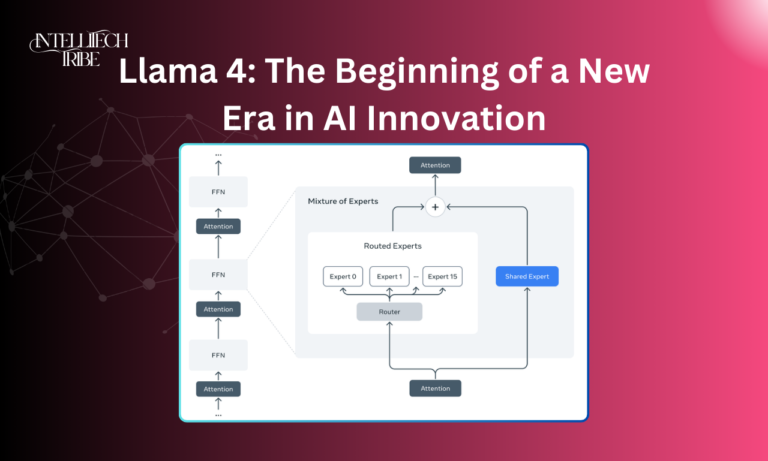 INTELLITECH TRIBE

Llama 4: The Beginning of a New Era in AI Innovation

...
FFN
Attention
FFN
Attention
FFN
Attention
...

Attention
Mixture of Experts
+
Routed Experts
Expert 0
Expert 1
...
Expert 15
Router
Shared Expert
Attention